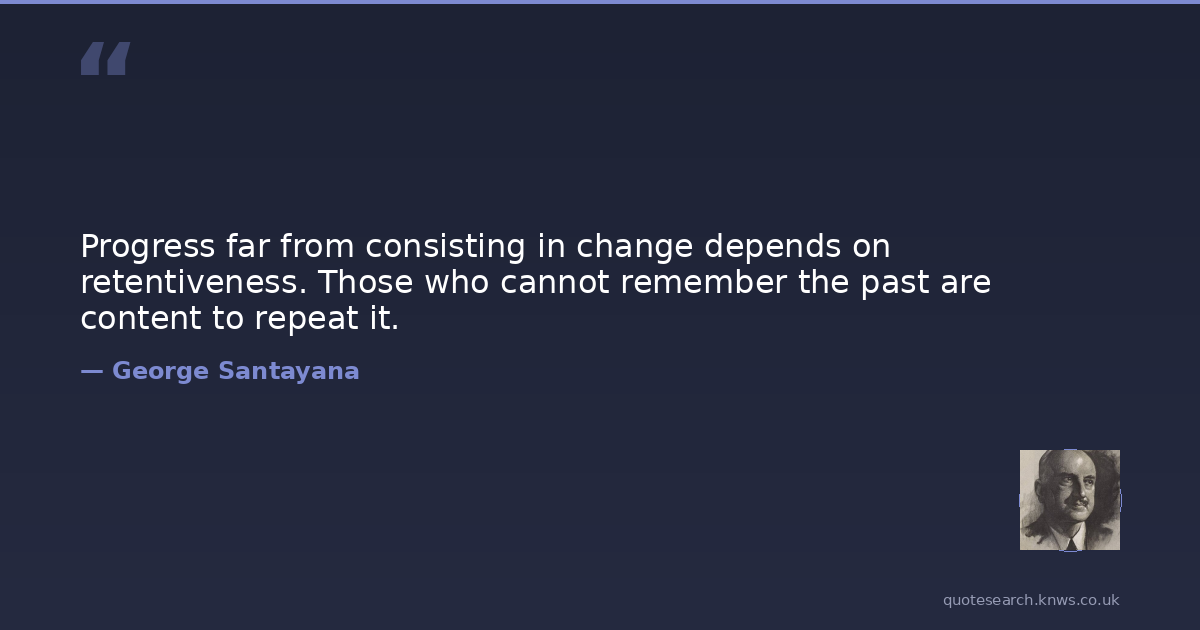 “

Progress far from consisting in change depends on retentiveness. Those who cannot remember the past are content to repeat it.

— George Santayana

quotesearch.knws.co.uk